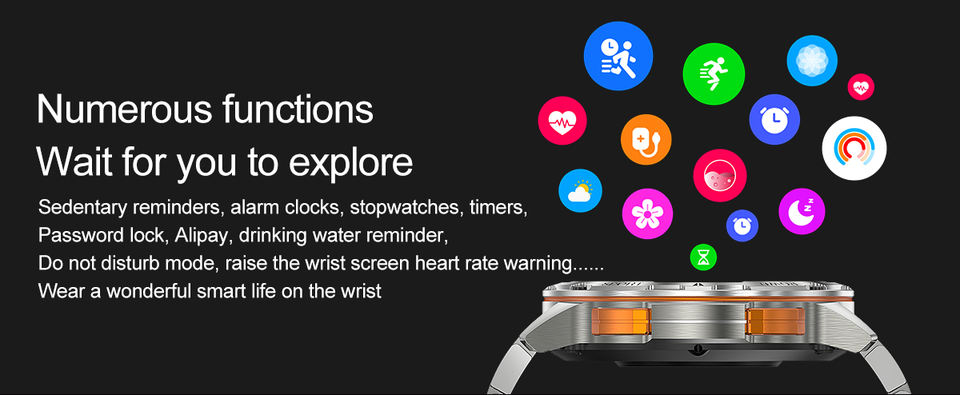 Numerous functions
Wait for you to explore

Sedentary reminders, alarm clocks, stopwatches, timers,
Password lock, Alipay, drinking water reminder,
Do not disturb mode, raise the wrist screen heart rate warning......
Wear a wonderful smart life on the wrist